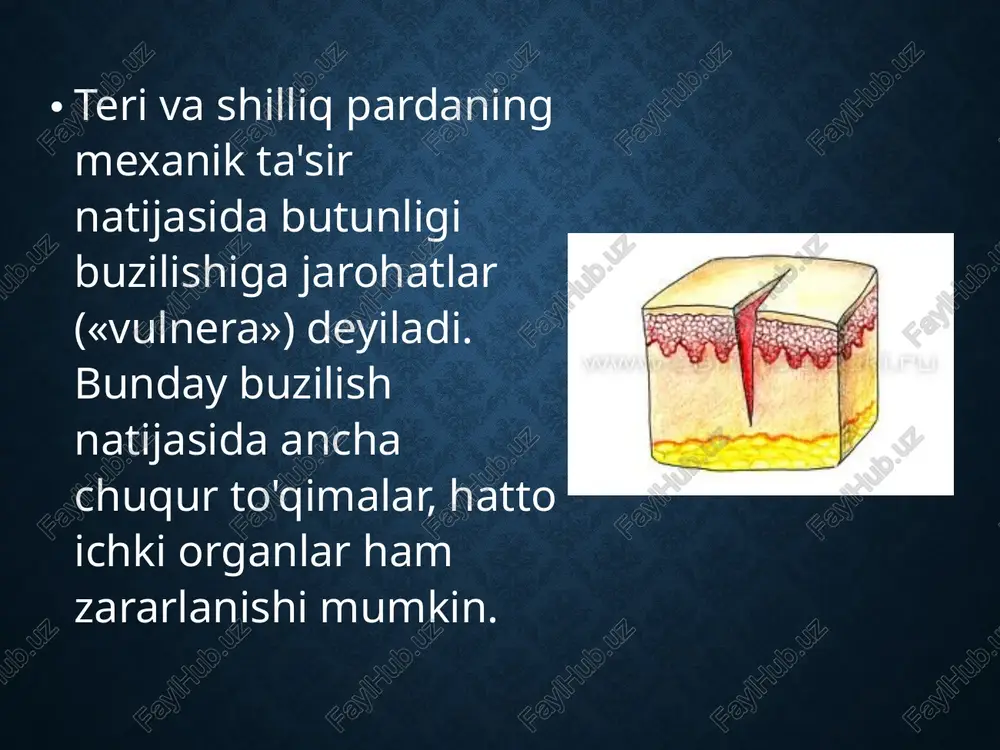 • Teri va shilliq pardaning mexanik ta'sir natijasida butunligi buzilishiga jarohatlar («vulnera») deyiladi. Bunday buzilish natijasida ancha chuqur to'qimalar, hatto ichki organlar ham zararlanishi mumkin.

FaylHub.uz